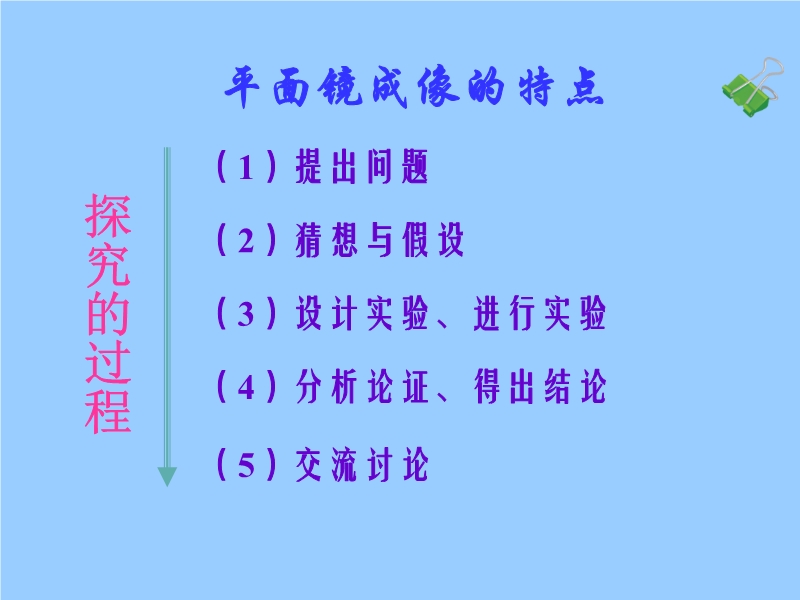 平面镜成像的特点

探究的过程

（1）提出问题

（2）猜想与假设

（3）设计实验、进行实验

（4）分析论证、得出结论

（5）交流讨论